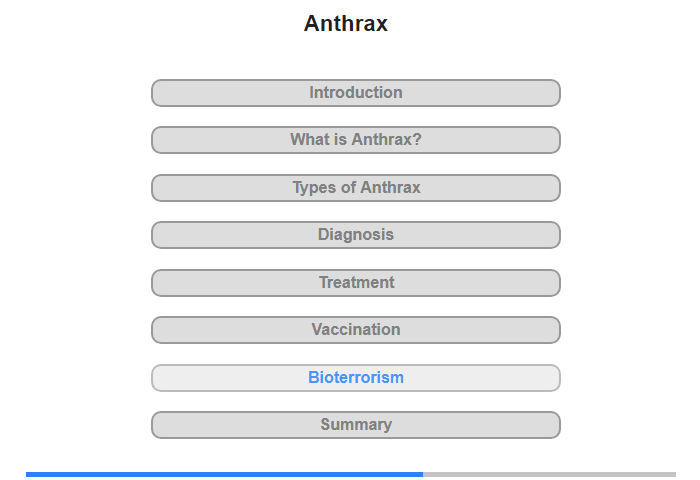 Anthrax

Introduction

What is Anthrax?

Types of Anthrax

Diagnosis

Treatment

Vaccination

Bioterrorism

Summary